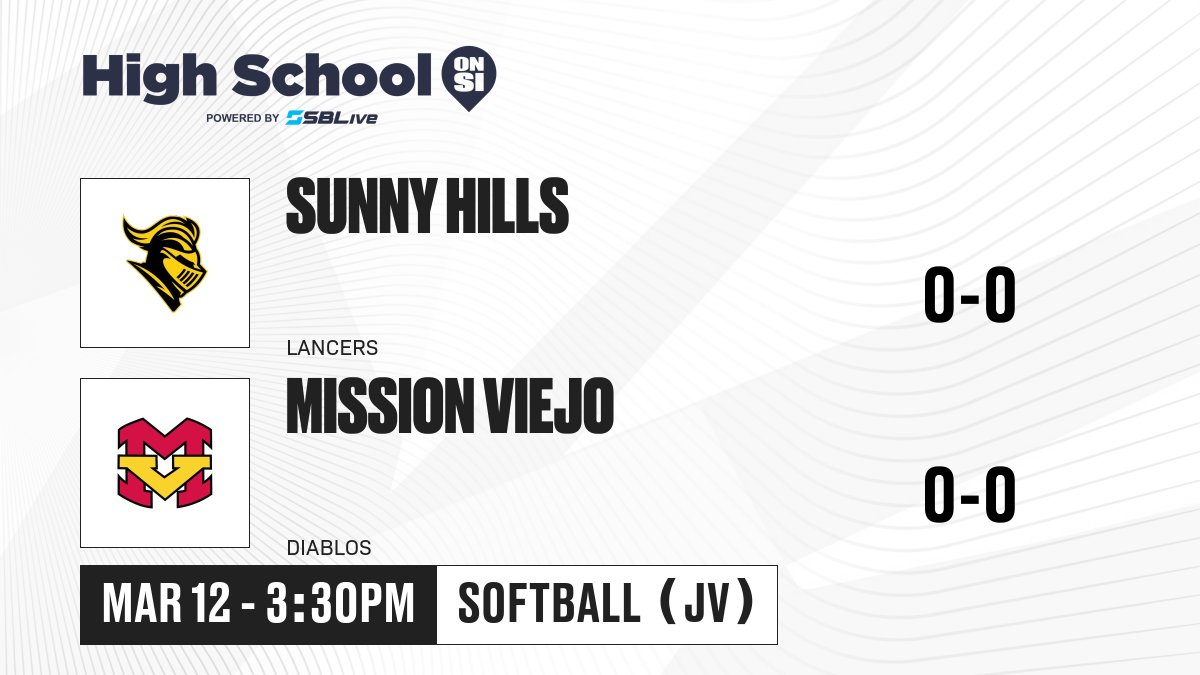 High School ON SI
POWERED BY SBLive

SUNNY HILLS
LANCERS
0-0

MISSION VIEJO
DIABLOS
0-0

MAR 12 - 3:30PM
SOFTBALL (JV)